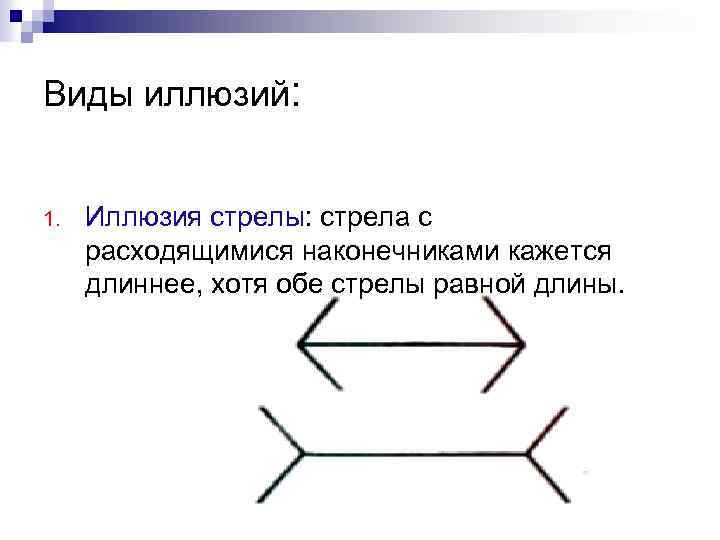 Виды иллюзий:

1. Иллюзия стрелы: стрела с расходящимися наконечниками кажется длиннее, хотя обе стрелы равной длины.